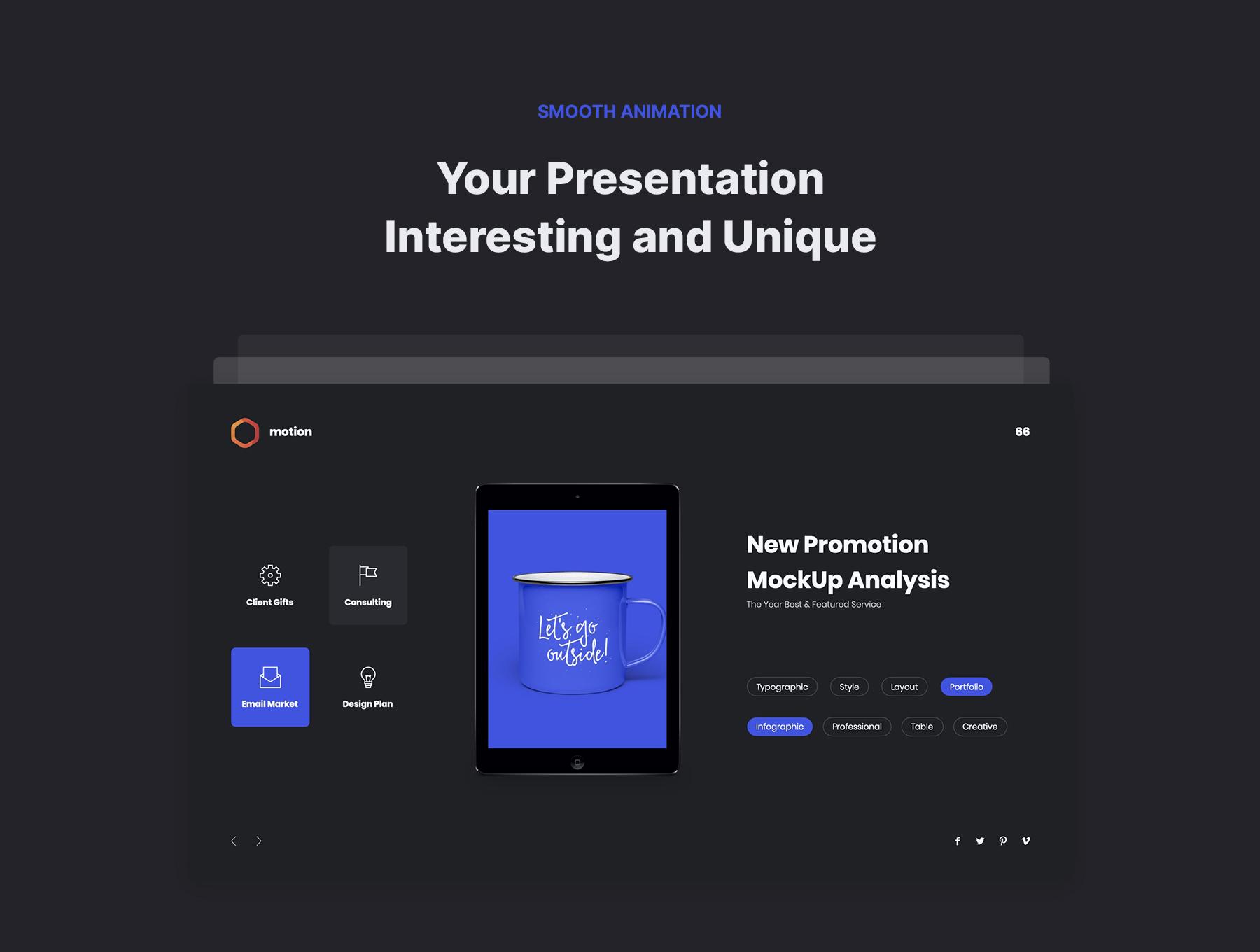 SMOOTH ANIMATION

Your Presentation Interesting and Unique

motion

66

Client Gifts

Consulting

Email Market

Design Plan

Let's go outside!

New Promotion MockUp Analysis

The Year Best & Featured Service

Typographic

Style

Layout

Portfolio

Infographic

Professional

Table

Creative